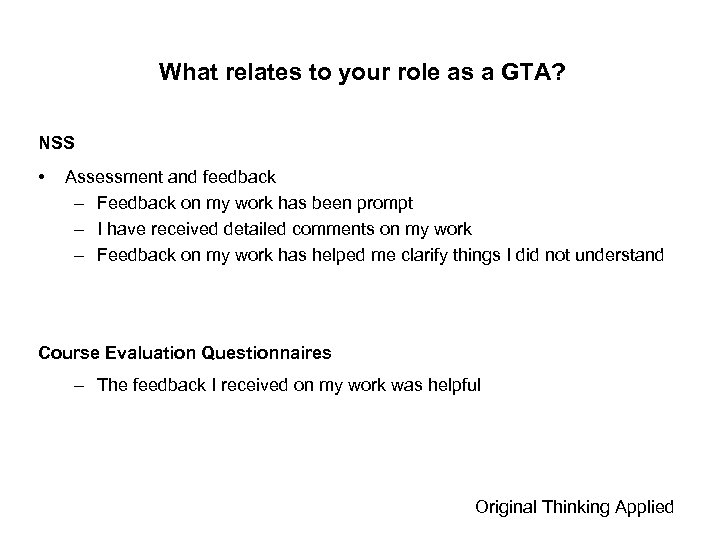 What relates to your role as a GTA?

NSS

• Assessment and feedback
 – Feedback on my work has been prompt
 – I have received detailed comments on my work
 – Feedback on my work has helped me clarify things I did not understand

Course Evaluation Questionnaires

 – The feedback I received on my work was helpful

Original Thinking Applied